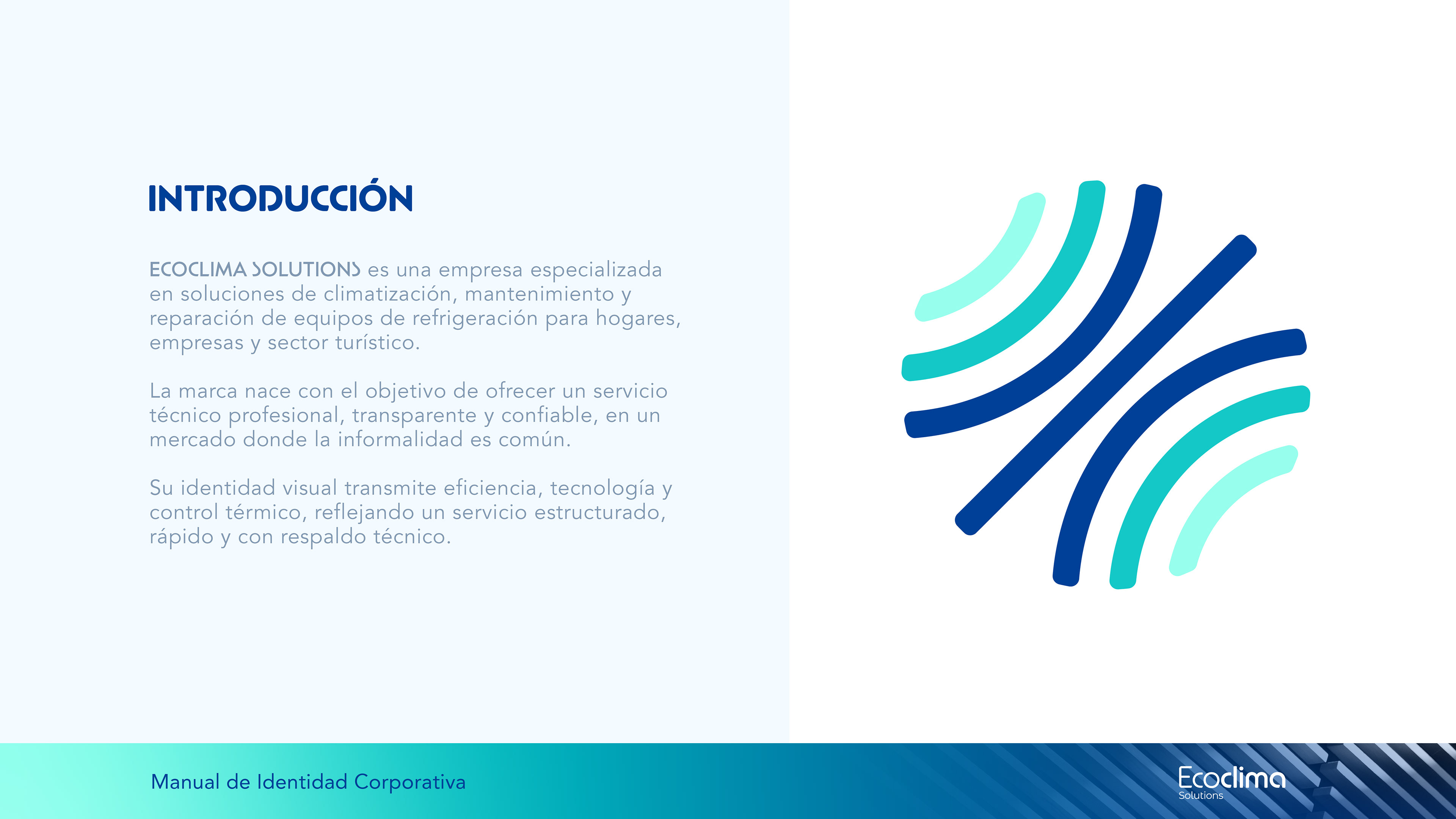 INTRODUCCIÓN

ECOCLIMA SOLUTIONS es una empresa especializada en soluciones de climatización, mantenimiento y reparación de equipos de refrigeración para hogares, empresas y sector turístico.

La marca nace con el objetivo de ofrecer un servicio técnico profesional, transparente y confiable, en un mercado donde la informalidad es común.

Su identidad visual transmite eficiencia, tecnología y control térmico, reflejando un servicio estructurado, rápido y con respaldo técnico.

Manual de Identidad Corporativa

Ecoclima
Solutions